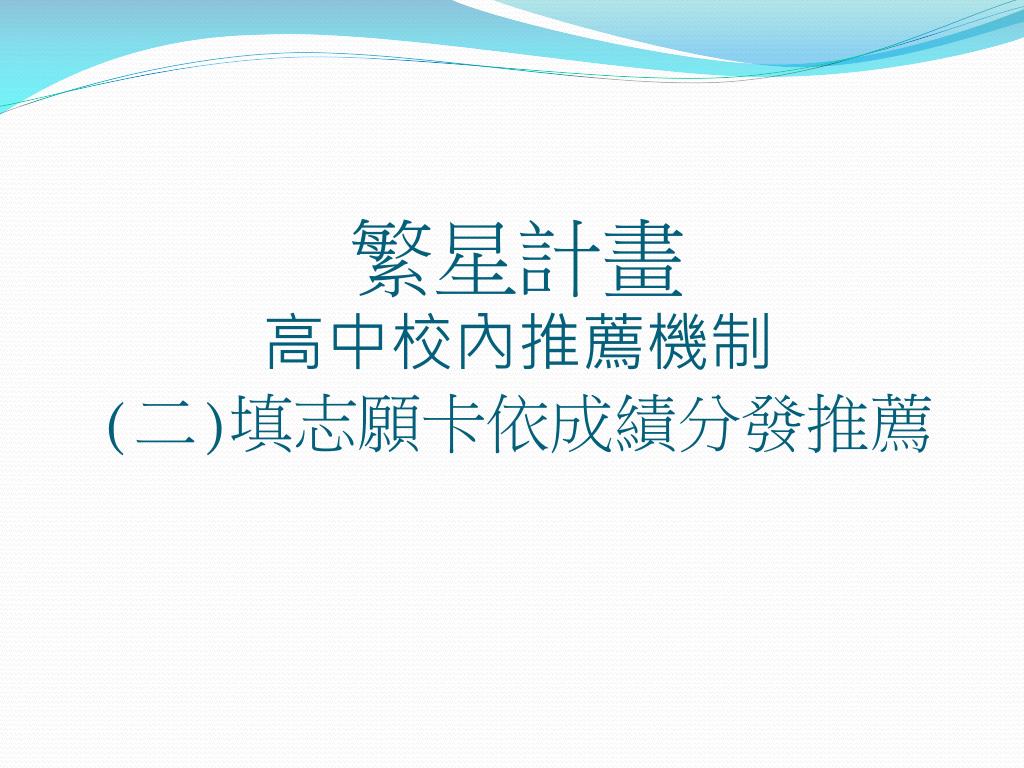 繁星計畫
高中校內推薦機制
(二)填志願卡依成績分發推薦